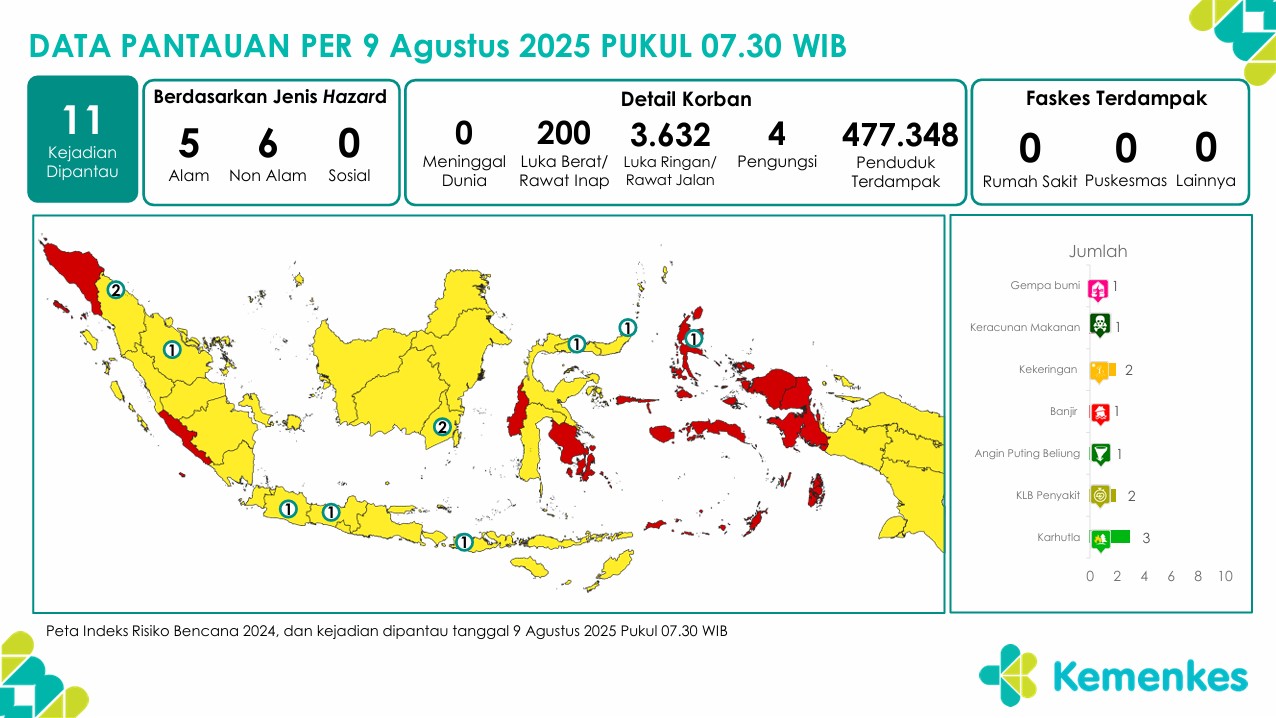 DATA PANTAUAN PER 9 Agustus 2025 PUKUL 07.30 WIB

11
Kejadian Dipantau

Berdasarkan Jenis Hazard
5
Alam
6
Non Alam
0
Sosial

Detail Korban
0
Meninggal Dunia
200
Luka Berat/ Rawat Inap
3.632
Luka Ringan/ Rawat Jalan
4
Pengungsi
477.348
Penduduk Terdampak

Faskes Terdampak
0
Rumah Sakit
0
Puskesmas
0
Lainnya

2
1
2
1
1
1
1
1
1

Jumlah
Gempa bumi 1
Keracunan Makanan 1
Kekeringan 2
Banjir 1
Angin Puting Beliung 1
KLB Penyakit 2
Karhutla 3
0 2 4 6 8 10

Peta Indeks Risiko Bencana 2024, dan kejadian dipantau tanggal 9 Agustus 2025 Pukul 07.30 WIB

Kemenkes